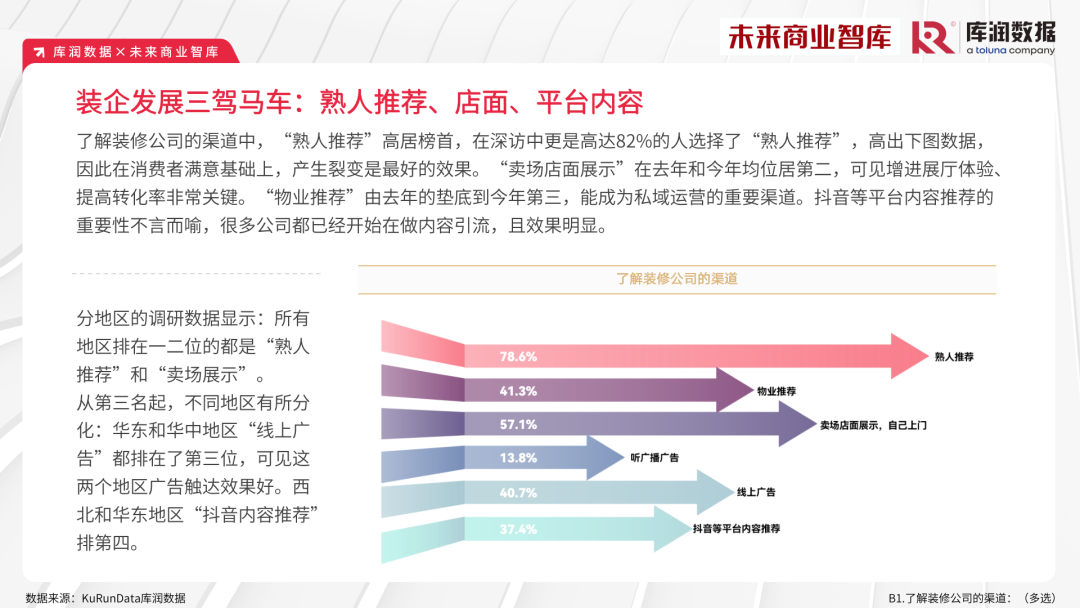 库润数据×未来商业智库

未来商业智库 库润数据 a toluna company

装企发展三驾马车：熟人推荐、店面、平台内容

了解装修公司的渠道中，“熟人推荐”高居榜首，在深访中更是高达82%的人选择了“熟人推荐”，高出下图数据，因此在消费者满意基础上，产生裂变是最好的效果。“卖场店面展示”在去年和今年均位居第二，可见增进展厅体验、提高转化率非常关键。“物业推荐”由去年的垫底到今年第三，能成为私域运营的重要渠道。抖音等平台内容推荐的重要性不言而喻，很多公司都已经开始在做内容引流，且效果明显。

分地区的调研数据显示：所有地区排在一二位的都是“熟人推荐”和“卖场展示”。
从第三名起，不同地区有所分化：华东和华中地区“线上广告”都排在了第三位，可见这两个地区广告触达效果好。西北和华东地区“抖音内容推荐”排第四。

了解装修公司的渠道

78.6% 熟人推荐
41.3% 物业推荐
57.1% 卖场店面展示，自己上门
13.8% 听广播广告
40.7% 线上广告
37.4% 抖音等平台内容推荐

数据来源：KuRunData库润数据

B1.了解装修公司的渠道：（多选）